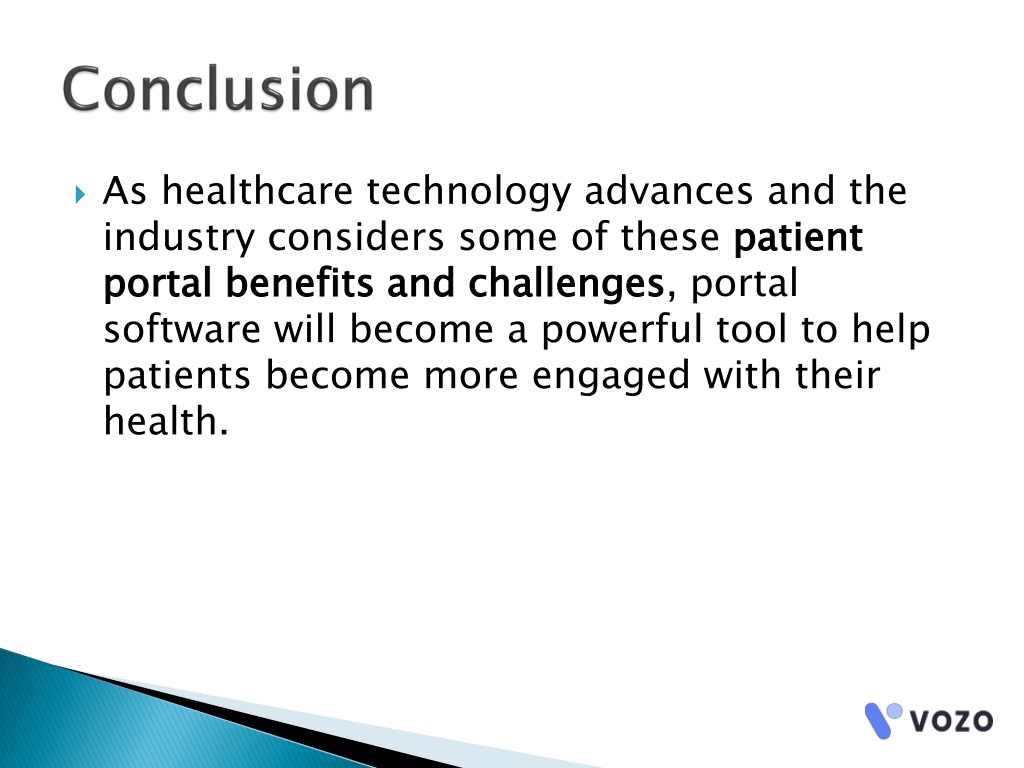 Conclusion

As healthcare technology advances and the industry considers some of these patient portal benefits and challenges, portal software will become a powerful tool to help patients become more engaged with their health.

vozo